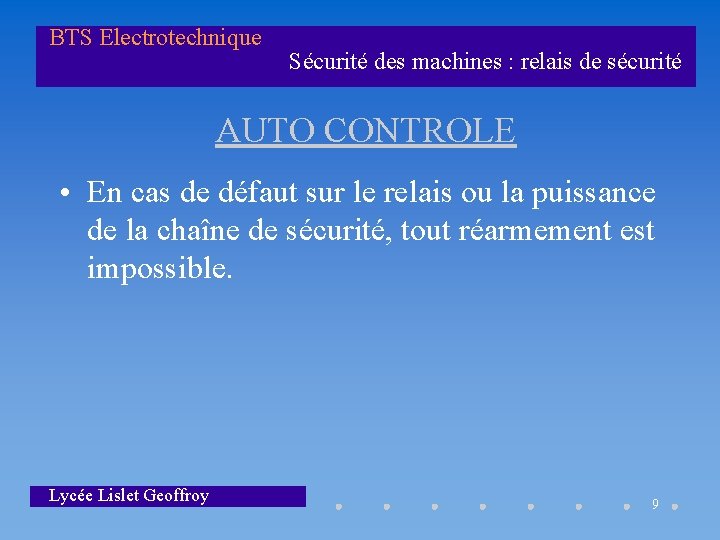 BTS Electrotechnique

Sécurité des machines : relais de sécurité

AUTO CONTROLE

• En cas de défaut sur le relais ou la puissance de la chaîne de sécurité, tout réarmement est impossible.

Lycée Lislet Geoffroy

9